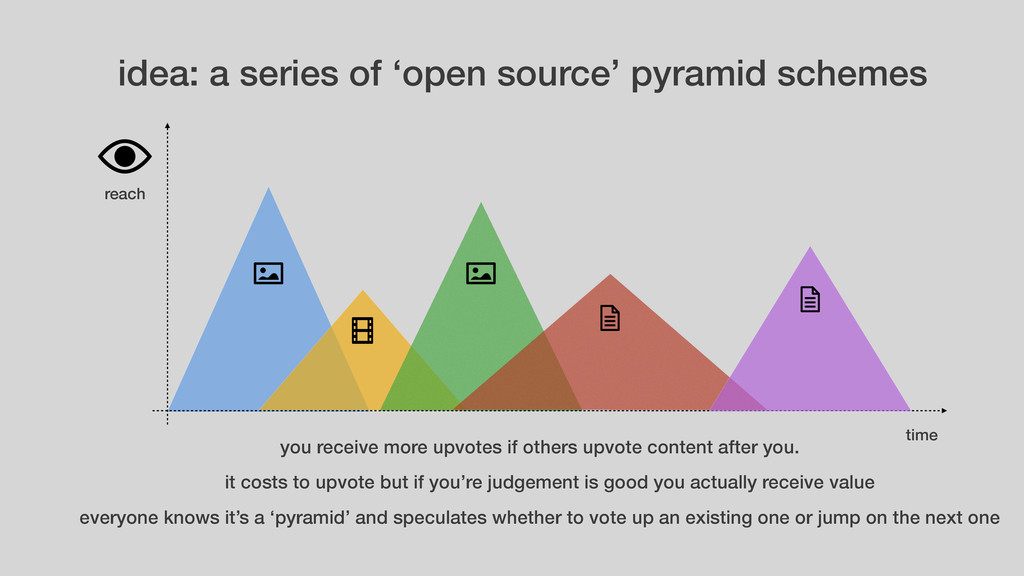 idea: a series of ‘open source’ pyramid schemes

reach

time

you receive more upvotes if others upvote content after you.

it costs to upvote but if you’re judgement is good you actually receive value

everyone knows it’s a ‘pyramid’ and speculates whether to vote up an existing one or jump on the next one